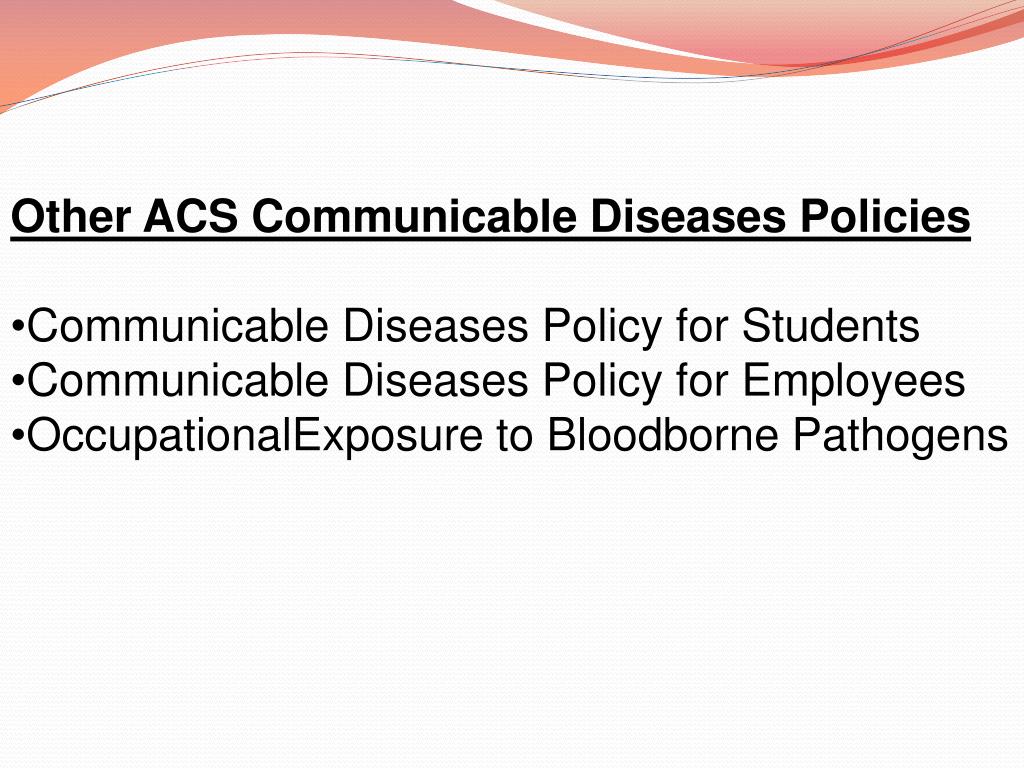 Other ACS Communicable Diseases Policies

•Communicable Diseases Policy for Students
•Communicable Diseases Policy for Employees
•OccupationalExposure to Bloodborne Pathogens